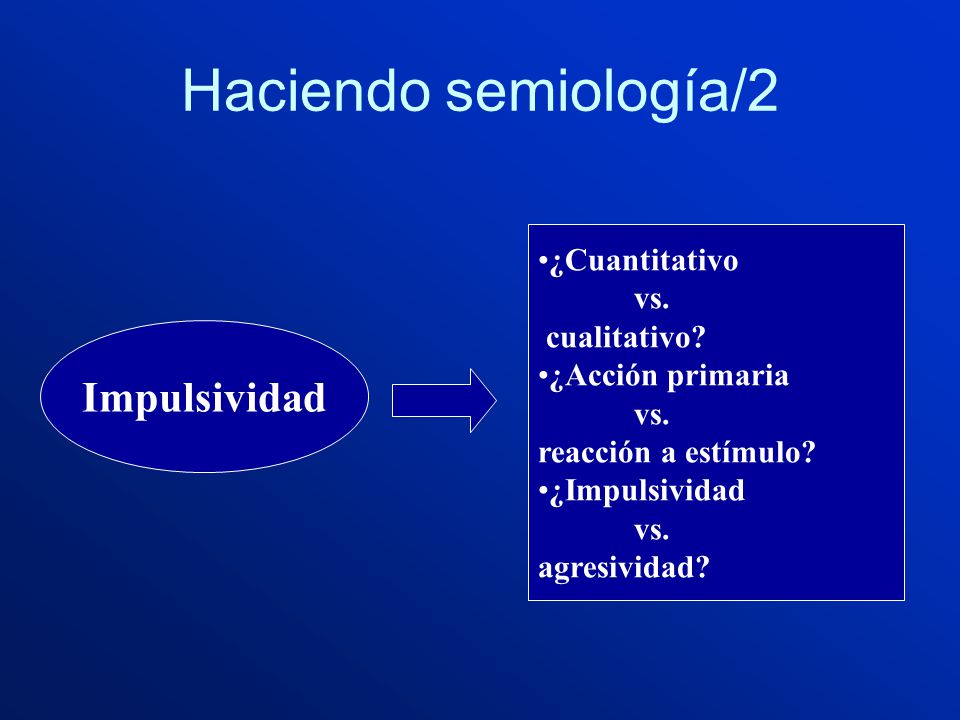 Haciendo semiología/2

Impulsividad

•¿Cuantitativo
vs.
cualitativo?
•¿Acción primaria
vs.
reacción a estímulo?
•¿Impulsividad
vs.
agresividad?